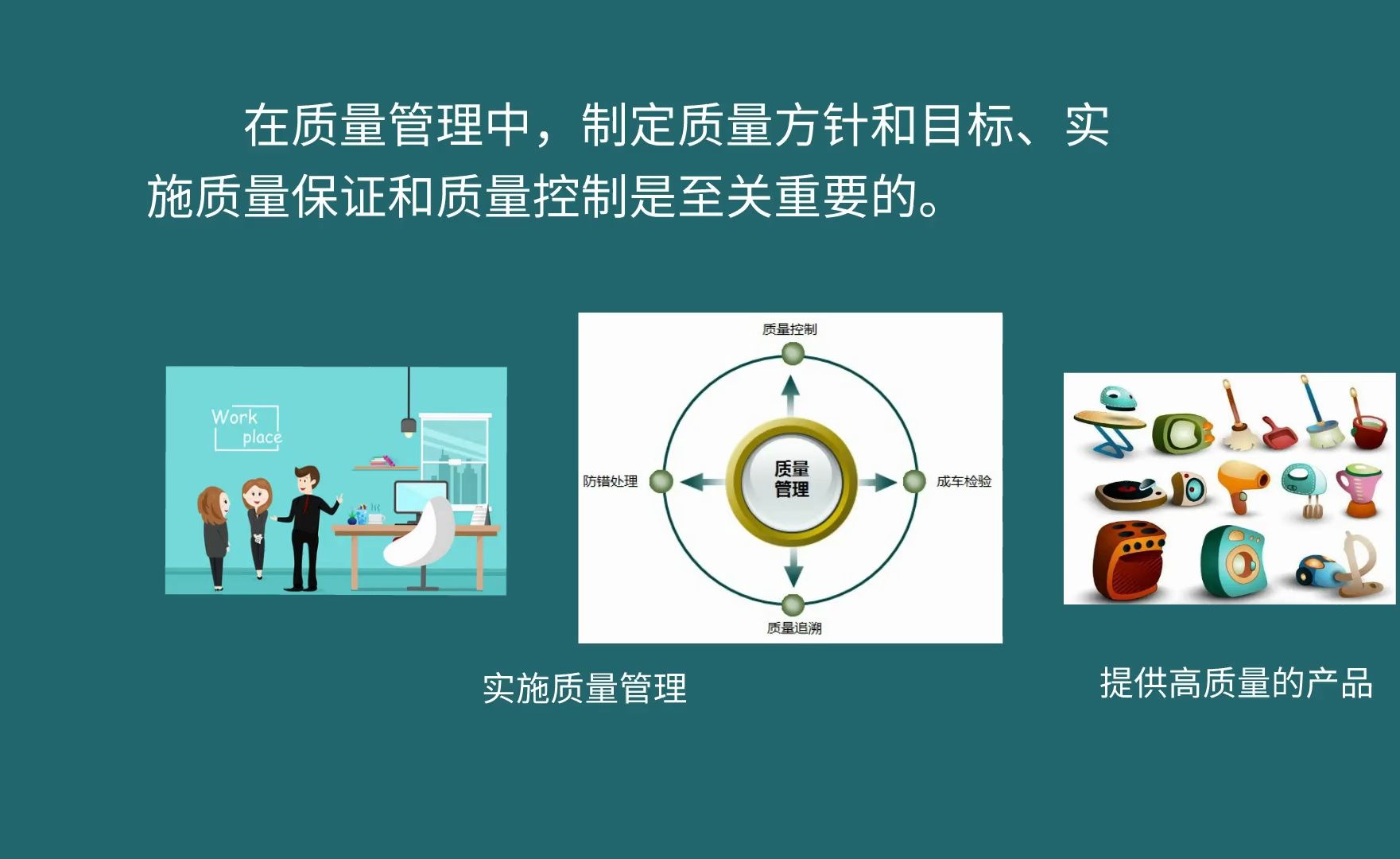 在质量管理中，制定质量方针和目标、实施质量保证和质量控制是至关重要的。

Work place

质量控制

防错处理

质量管理

成车检验

质量追溯

实施质量管理

提供高质量的产品